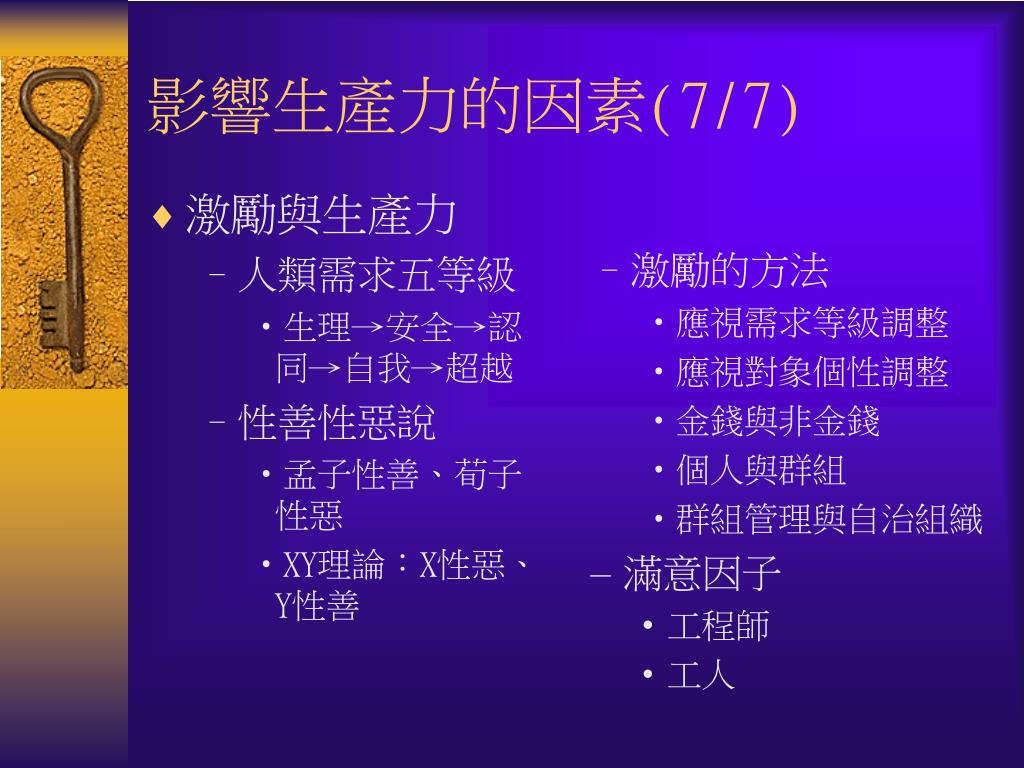 影響生產力的因素(7/7)

♦ 激勵與生產力

– 人類需求五等級

• 生理→安全→認同→自我→超越

– 性善性惡說

• 孟子性善、荀子性惡

• XY理論：X性惡、Y性善

– 激勵的方法

• 應視需求等級調整

• 應視對象個性調整

• 金錢與非金錢

• 個人與群組

• 群組管理與自治組織

– 滿意因子

• 工程師

• 工人